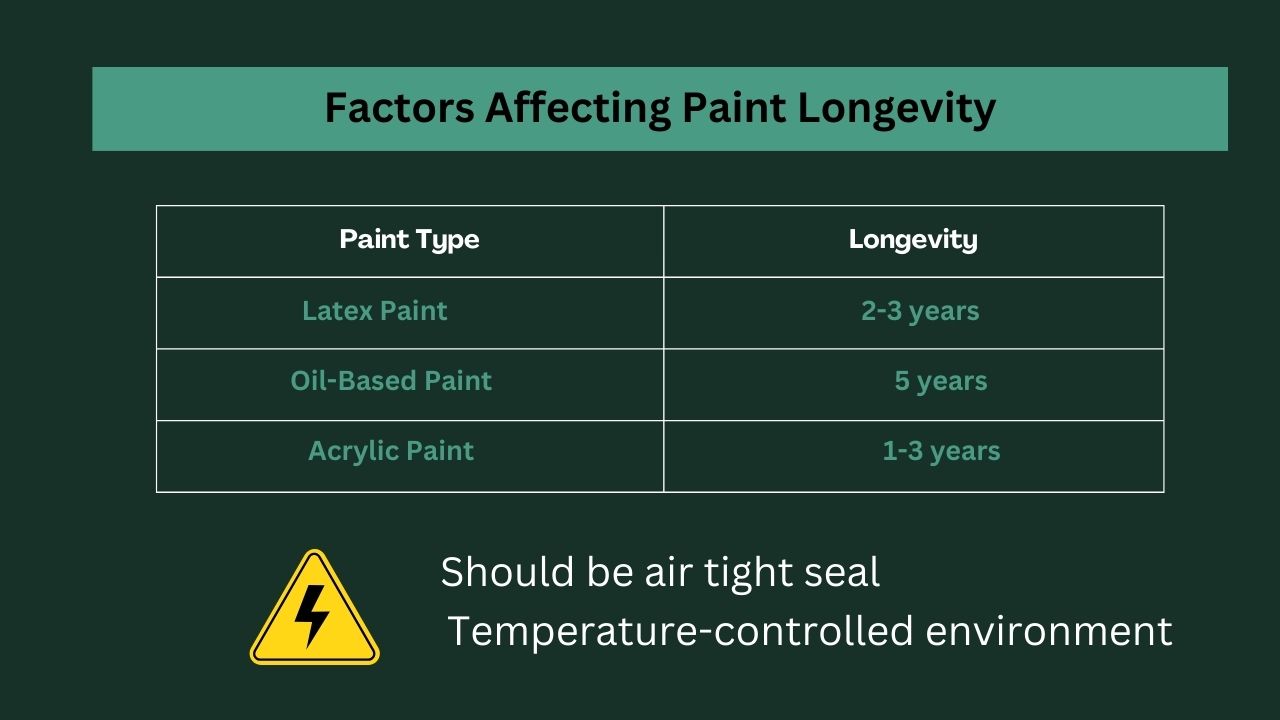 Factors Affecting Paint Longevity

| Paint Type | Longevity |
|---|---|
| Latex Paint | 2-3 years |
| Oil-Based Paint | 5 years |
| Acrylic Paint | 1-3 years |

Should be air tight seal
Temperature-controlled environment